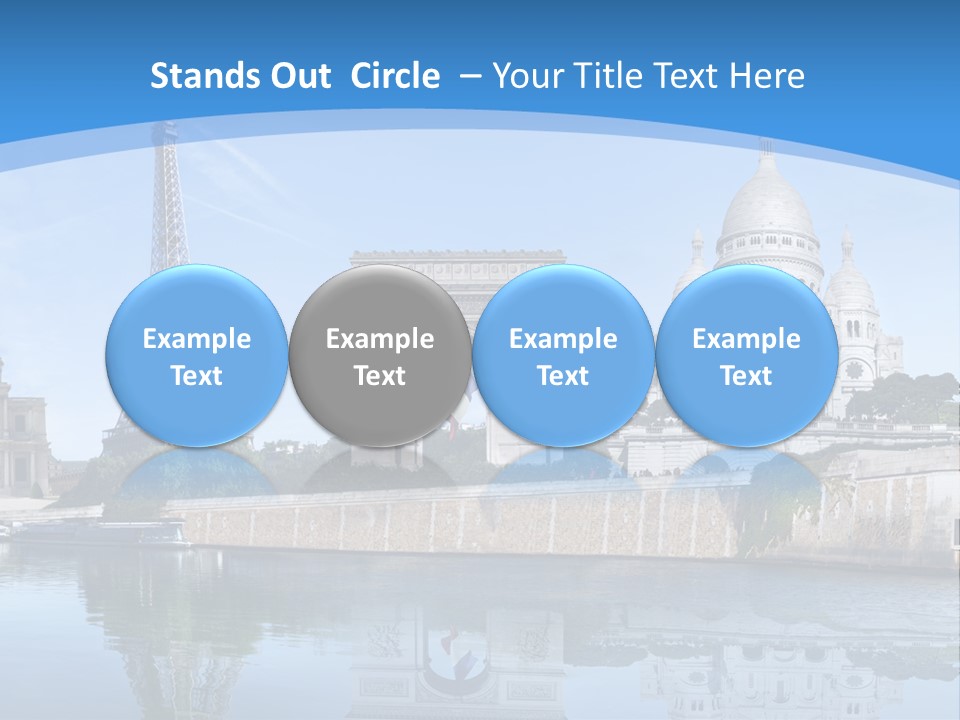 Stands Out Circle – Your Title Text Here

Example Text

Example Text

Example Text

Example Text